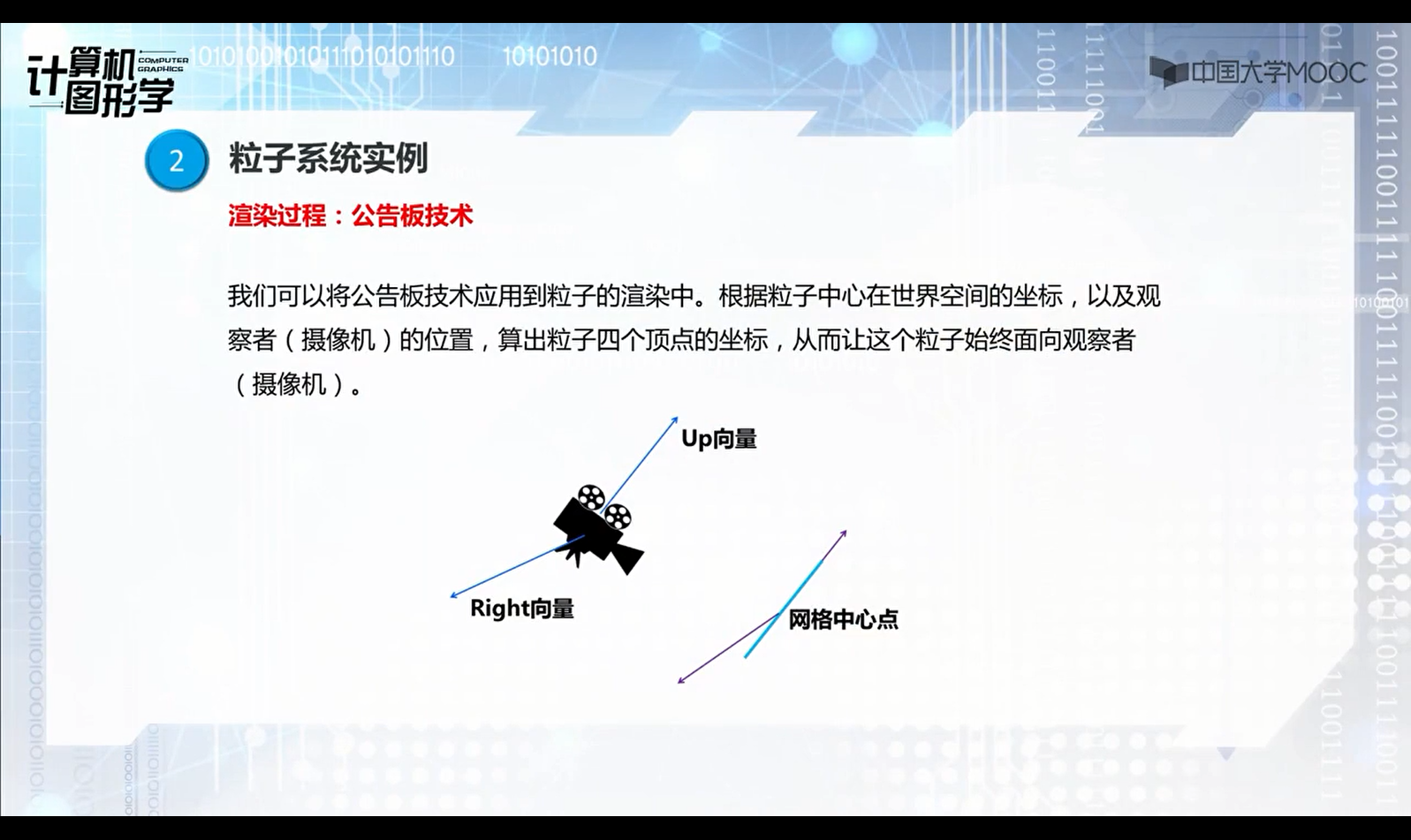 计算机图形学 COMPUTER GRAPHICS

1010100101011101010110 10101010

中国大学MOOC

2 粒子系统实例

渲染过程：公告板技术

我们可以将公告板技术应用到粒子的渲染中。根据粒子中心在世界空间的坐标，以及观察者（摄像机）的位置，算出粒子四个顶点的坐标，从而让这个粒子始终面向观察者（摄像机）。

Up向量

Right向量

网格中心点